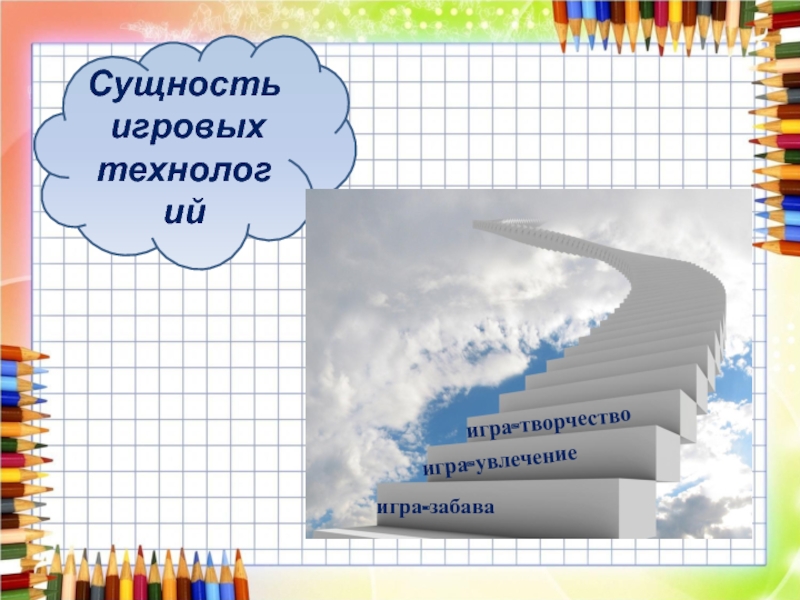 Сущность игровых технолог ий

игра-творчество

игра-увлечение

игра-забава